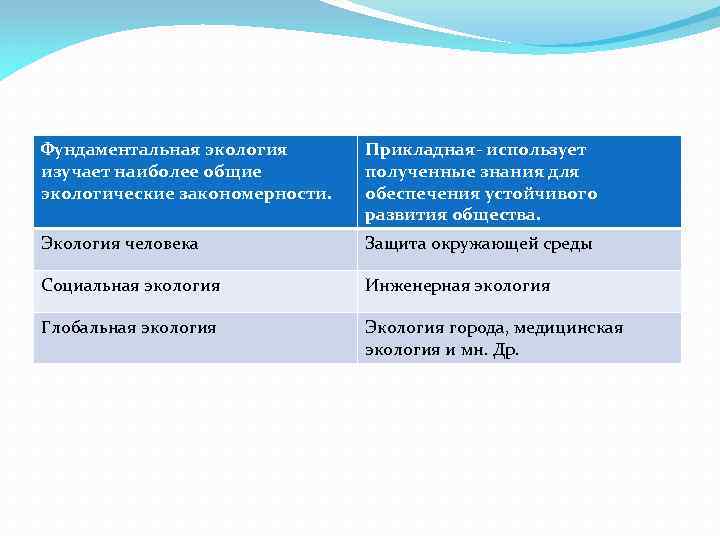 | Фундаментальная экология изучает наиболее общие экологические закономерности. | Прикладная- использует полученные знания для обеспечения устойчивого развития общества. |
|---|---|
| Экология человека | Защита окружающей среды |
| Социальная экология | Инженерная экология |
| Глобальная экология | Экология города, медицинская экология и мн. Др. |